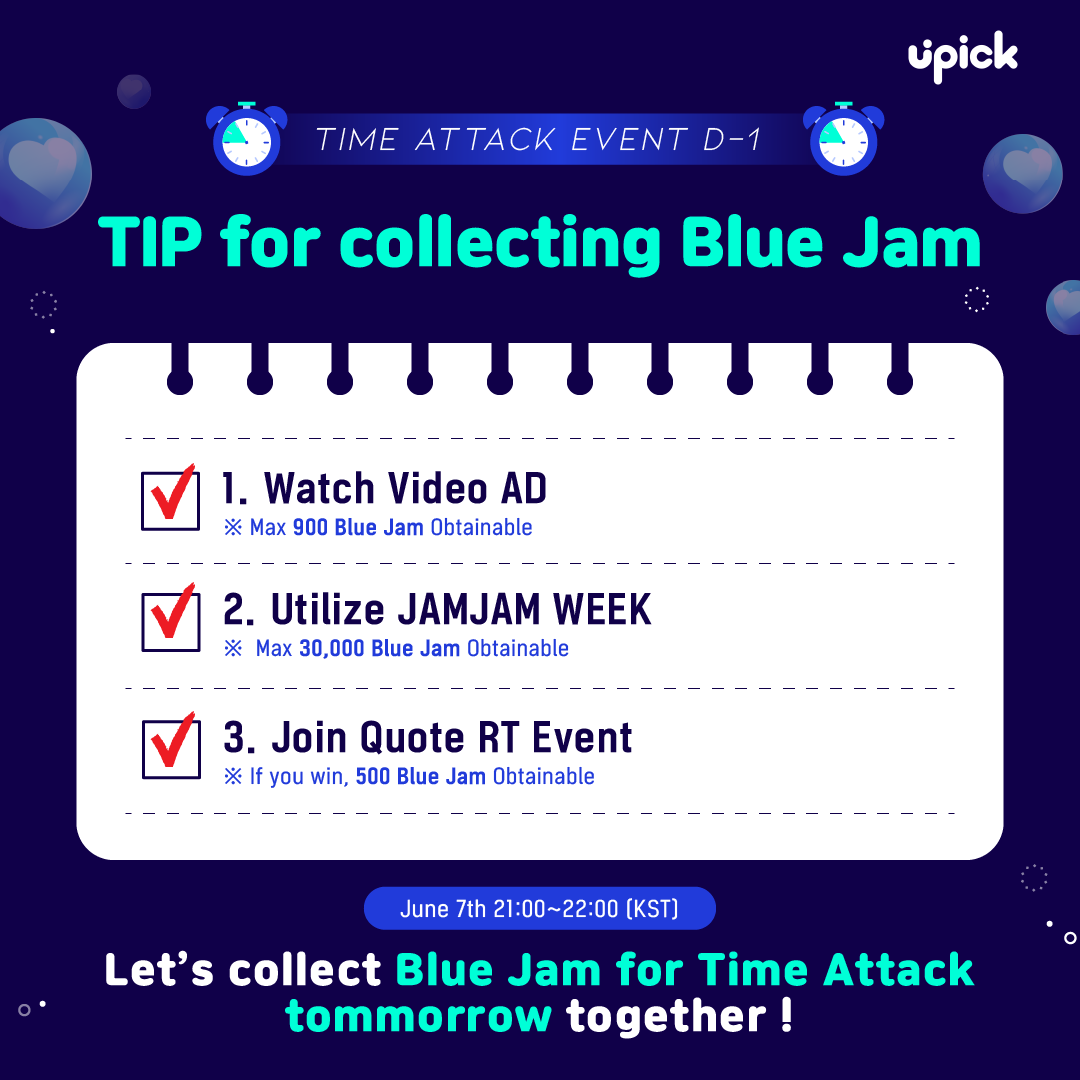 upick

TIME ATTACK EVENT D-1

TIP for collecting Blue Jam

1. Watch Video AD
※ Max 900 Blue Jam Obtainable

2. Utilize JAMJAM WEEK
※ Max 30,000 Blue Jam Obtainable

3. Join Quote RT Event
※ If you win, 500 Blue Jam Obtainable

June 7th 21:00~22:00 (KST)

Let's collect Blue Jam for Time Attack tommorrow together !